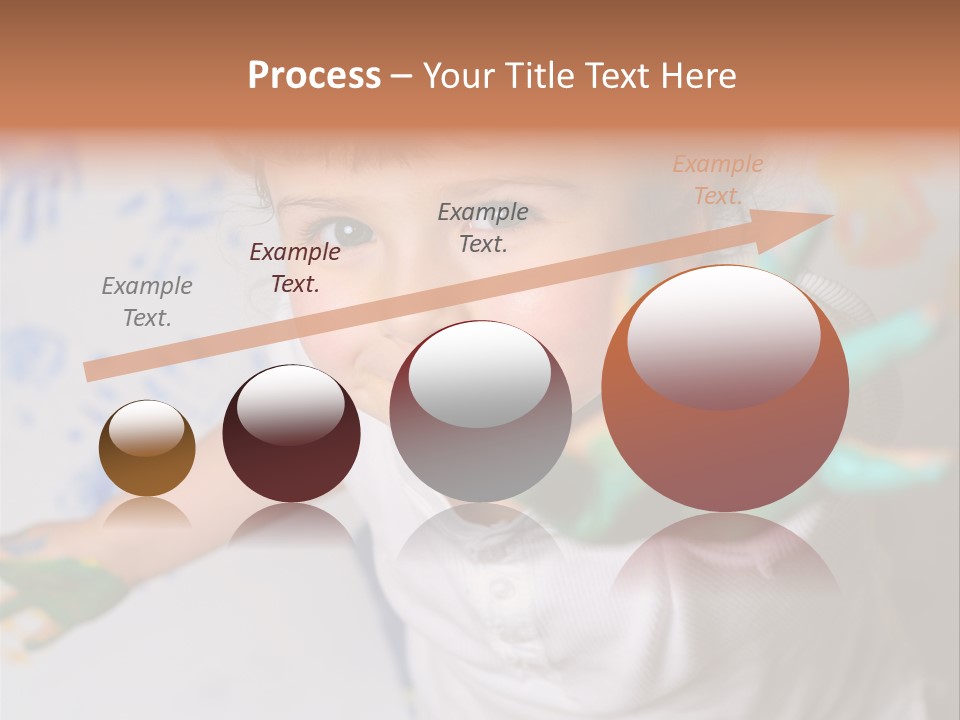 Process – Your Title Text Here

Example Text.

Example Text.

Example Text.

Example Text.